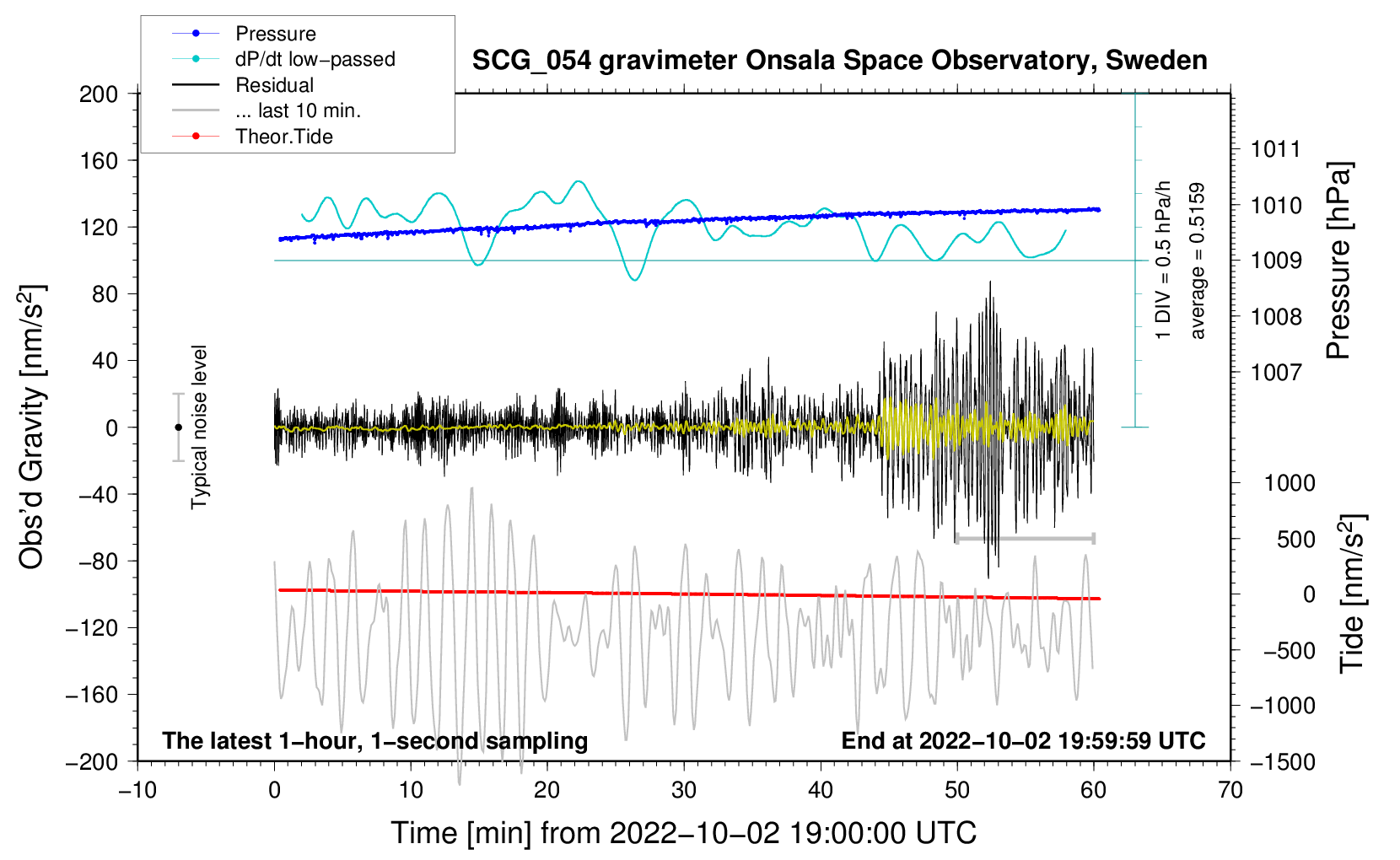 Pressure
dP/dt low−passed
Residual
... last 10 min.
Theor.Tide

SCG_054 gravimeter Onsala Space Observatory, Sweden

200
160
120
80
40
0
−40
−80
−120
−160
−200

Obs'd Gravity [nm/s$^2$]

Typical noise level

1 DIV = 0.5 hPa/h
average = 0.5159

1011
1010
1009
1008
1007

Pressure [hPa]

1000
500
0
−500
−1000
−1500

Tide [nm/s$^2$]

The latest 1−hour, 1−second sampling
End at 2022−10−02 19:59:59 UTC

−10
0
10
20
30
40
50
60
70

Time [min] from 2022−10−02 19:00:00 UTC